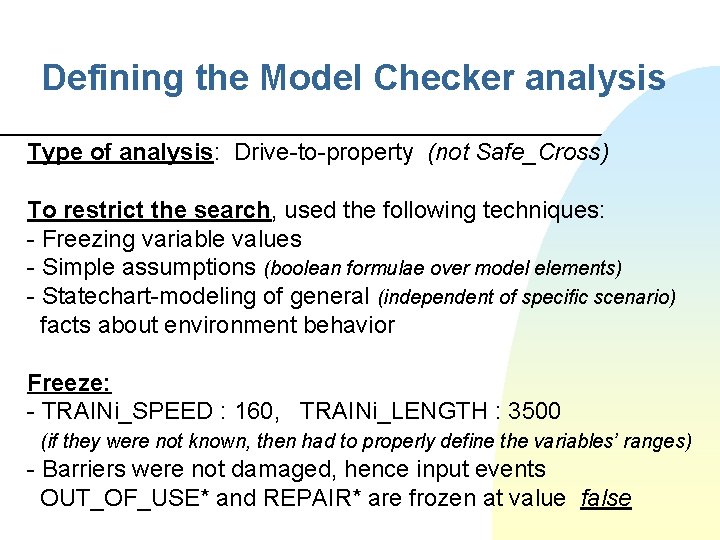 Defining the Model Checker analysis

Type of analysis: Drive-to-property (not Safe_Cross)

To restrict the search, used the following techniques:
- Freezing variable values
- Simple assumptions (boolean formulae over model elements)
- Statechart-modeling of general (independent of specific scenario) facts about environment behavior

Freeze:
- TRAINi_SPEED : 160, TRAINi_LENGTH : 3500
(if they were not known, then had to properly define the variables' ranges)
- Barriers were not damaged, hence input events OUT_OF_USE* and REPAIR* are frozen at value false